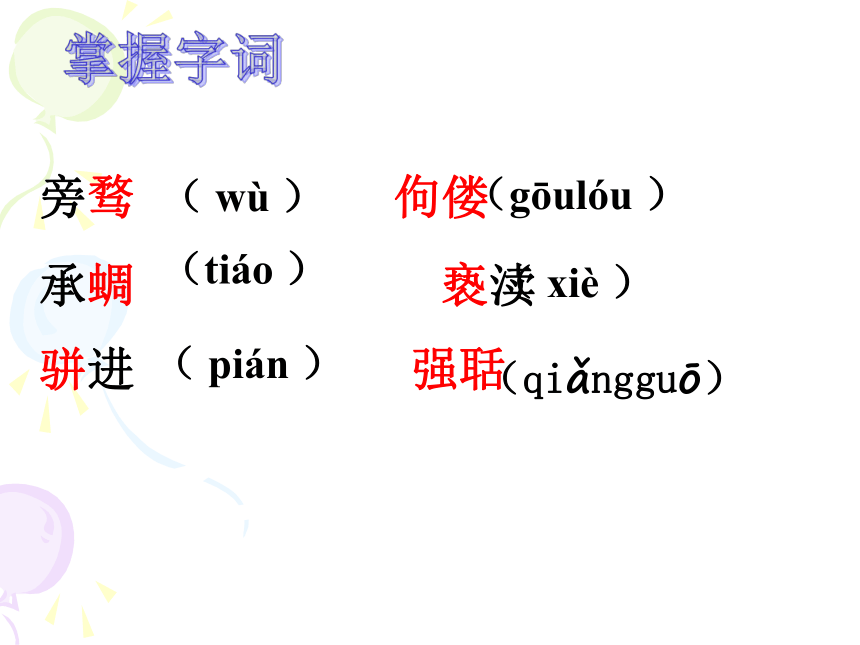 掌握字词

旁骛 （ wù ）

承蜩 （tiáo ）

骈进 （ pián ）

佝偻（gōulóu ）

亵渎 xiè ）

强聒（qiǎngguō）